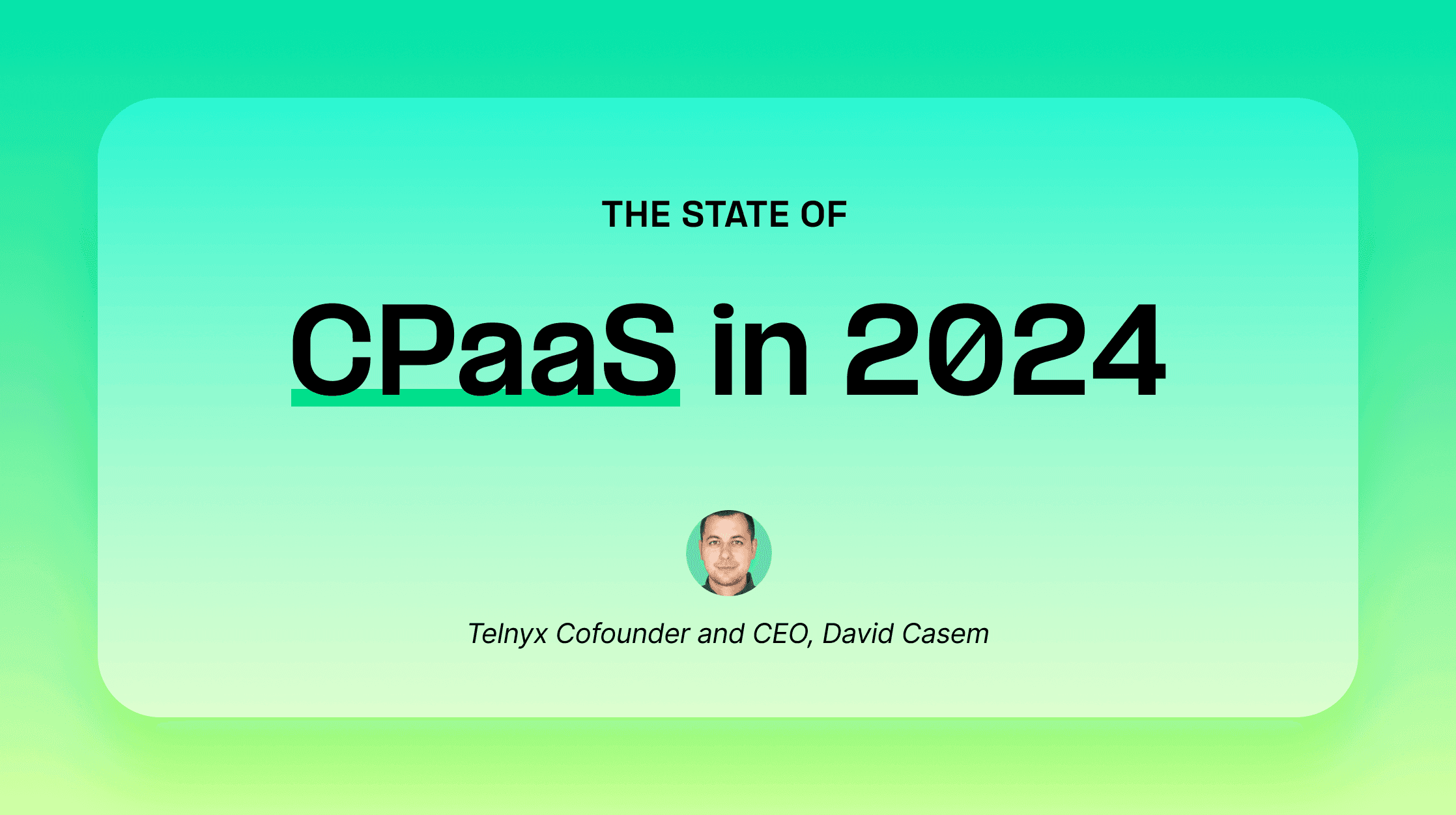 THE STATE OF

CPaaS in 2024

Telnyx Cofounder and CEO, David Casem